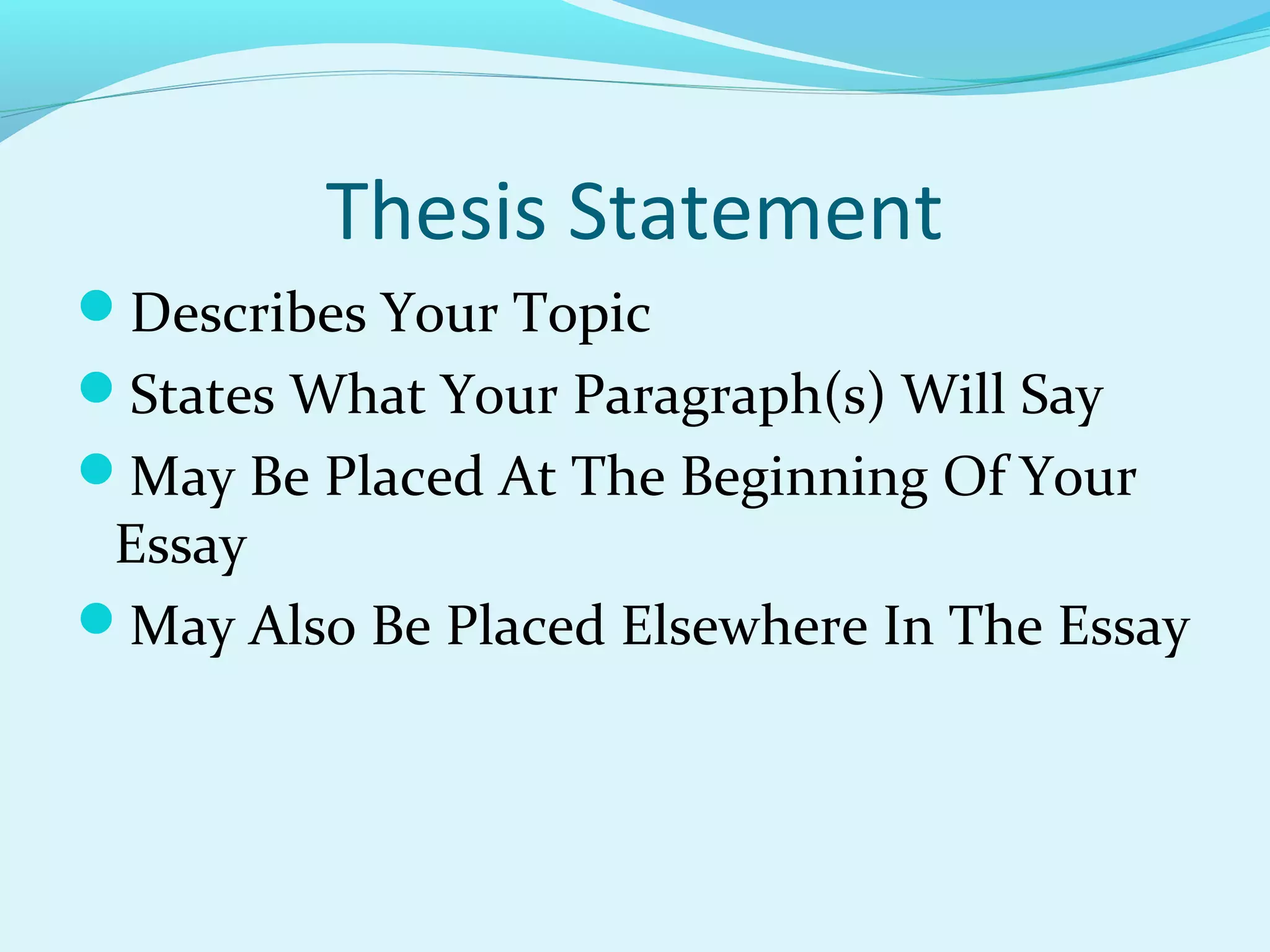 Thesis Statement

- Describes Your Topic
- States What Your Paragraph(s) Will Say
- May Be Placed At The Beginning Of Your Essay
- May Also Be Placed Elsewhere In The Essay